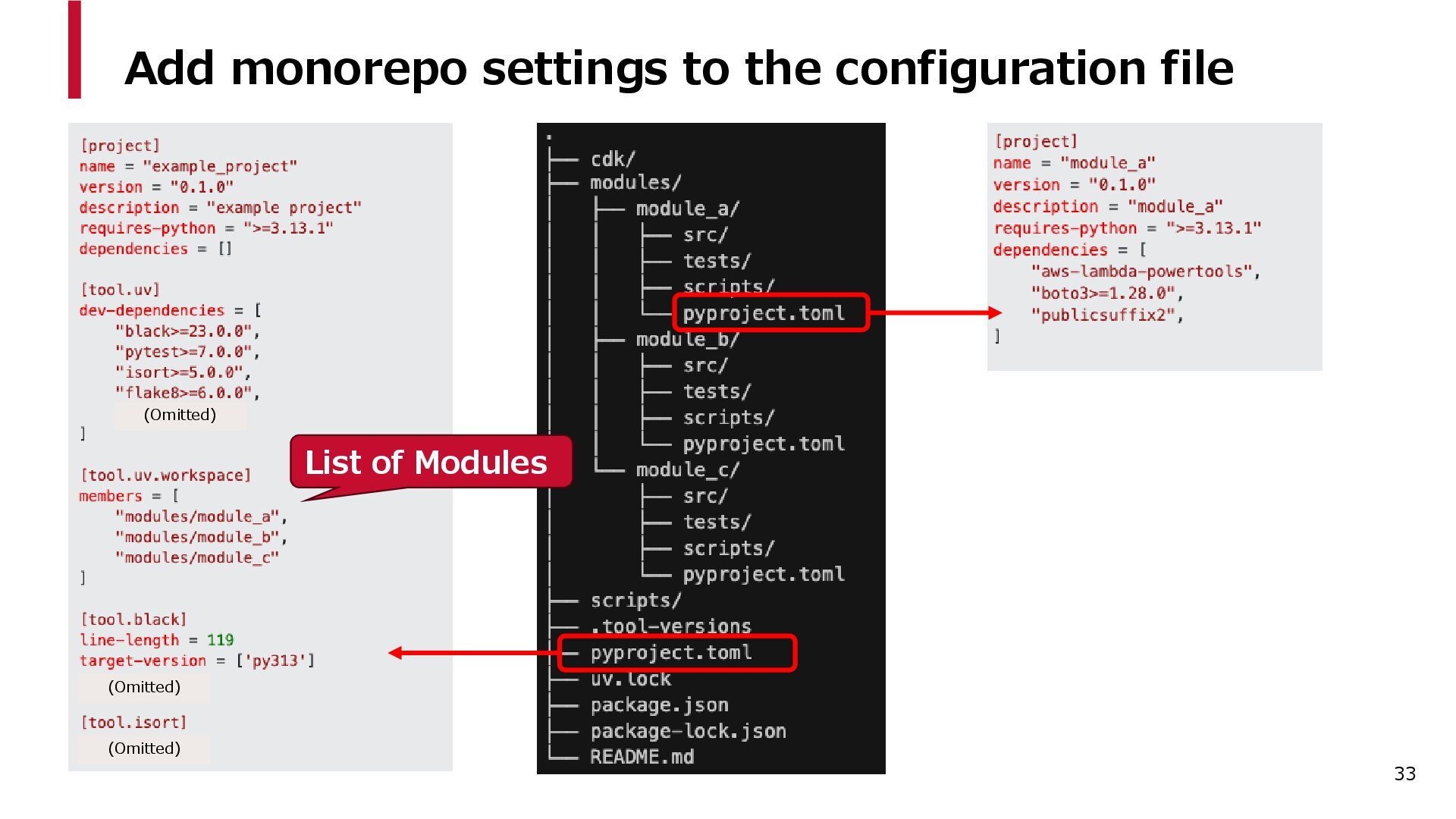 Add monorepo settings to the configuration file

[project]
name = "example_project"
version = "0.1.0"
description = "example project"
requires-python = ">=3.13.1"
dependencies = []

[tool.uv]
dev-dependencies = [
"black>=23.0.0",
"pytest>=7.0.0",
"isort>=5.0.0",
"flake8>=6.0.0",
(Omitted)
]

[tool.uv.workspace]
members = [
"modules/module_a",
"modules/module_b",
"modules/module_c"
]

[tool.black]
line-length = 119
target-version = ['py313']
(Omitted)

[tool.isort]
(Omitted)

List of Modules

.
├── cdk/
├── modules/
│ ├── module_a/
│ │ ├── src/
│ │ ├── tests/
│ │ ├── scripts/
│ │ └── pyproject.toml
│ ├── module_b/
│ │ ├── src/
│ │ ├── tests/
│ │ ├── scripts/
│ │ └── pyproject.toml
│ └── module_c/
│ ├── src/
│ ├── tests/
│ ├── scripts/
│ └── pyproject.toml
├── scripts/
├── .tool-versions
├── pyproject.toml
├── uv.lock
├── package.json
├── package-lock.json
└── README.md

[project]
name = "module_a"
version = "0.1.0"
description = "module_a"
requires-python = ">=3.13.1"
dependencies = [
"aws-lambda-powertools",
"boto3>=1.28.0",
"publicsuffix2",
]

33